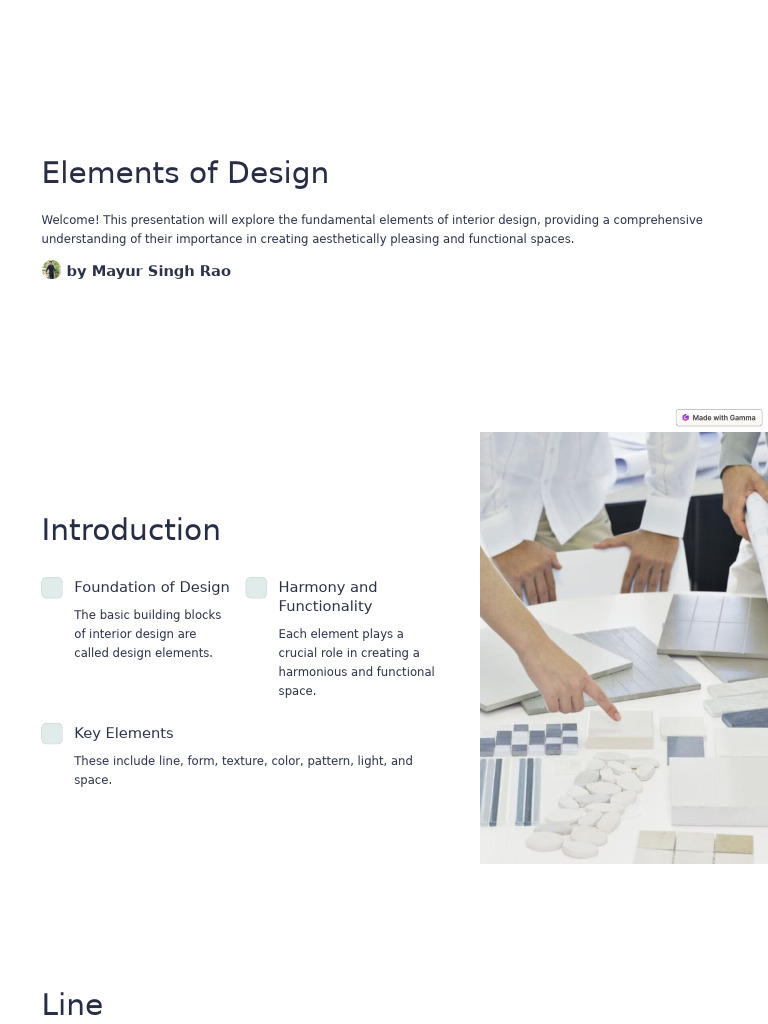 Elements of Design

Welcome! This presentation will explore the fundamental elements of interior design, providing a comprehensive understanding of their importance in creating aesthetically pleasing and functional spaces.

by Mayur Singh Rao

Made with Gamma

Introduction

Foundation of Design

The basic building blocks of interior design are called design elements.

Harmony and Functionality

Each element plays a crucial role in creating a harmonious and functional space.

Key Elements

These include line, form, texture, color, pattern, light, and space.

Line